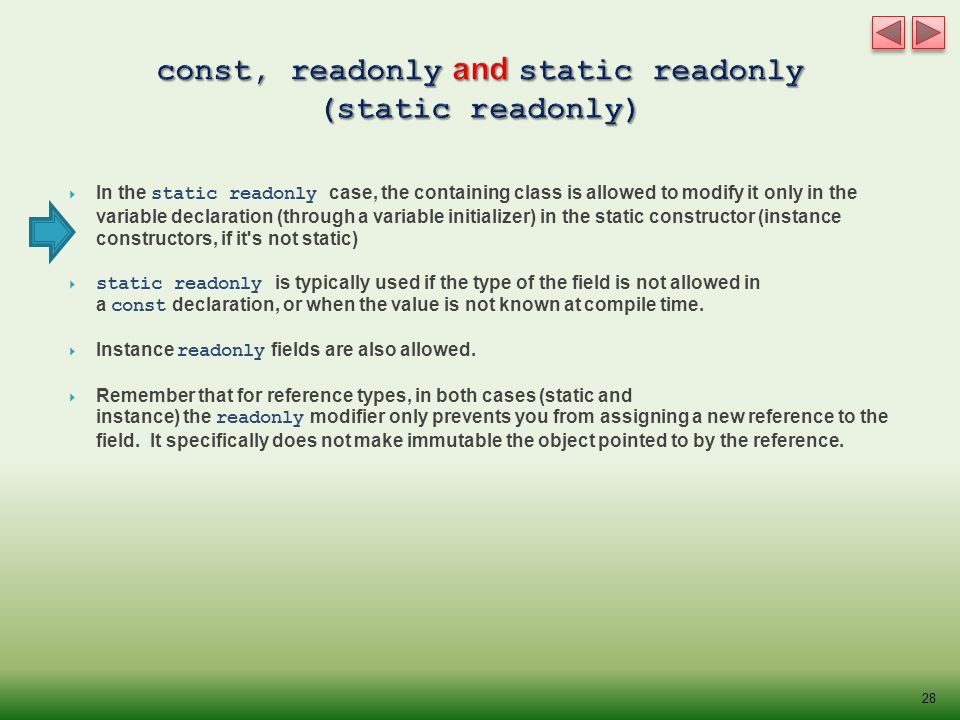 const, readonly and static readonly (static readonly)

In the static readonly case, the containing class is allowed to modify it only in the variable declaration (through a variable initializer) in the static constructor (instance constructors, if it's not static)

static readonly is typically used if the type of the field is not allowed in a const declaration, or when the value is not known at compile time.

Instance readonly fields are also allowed.

Remember that for reference types, in both cases (static and instance) the readonly modifier only prevents you from assigning a new reference to the field. It specifically does not make immutable the object pointed to by the reference.

28